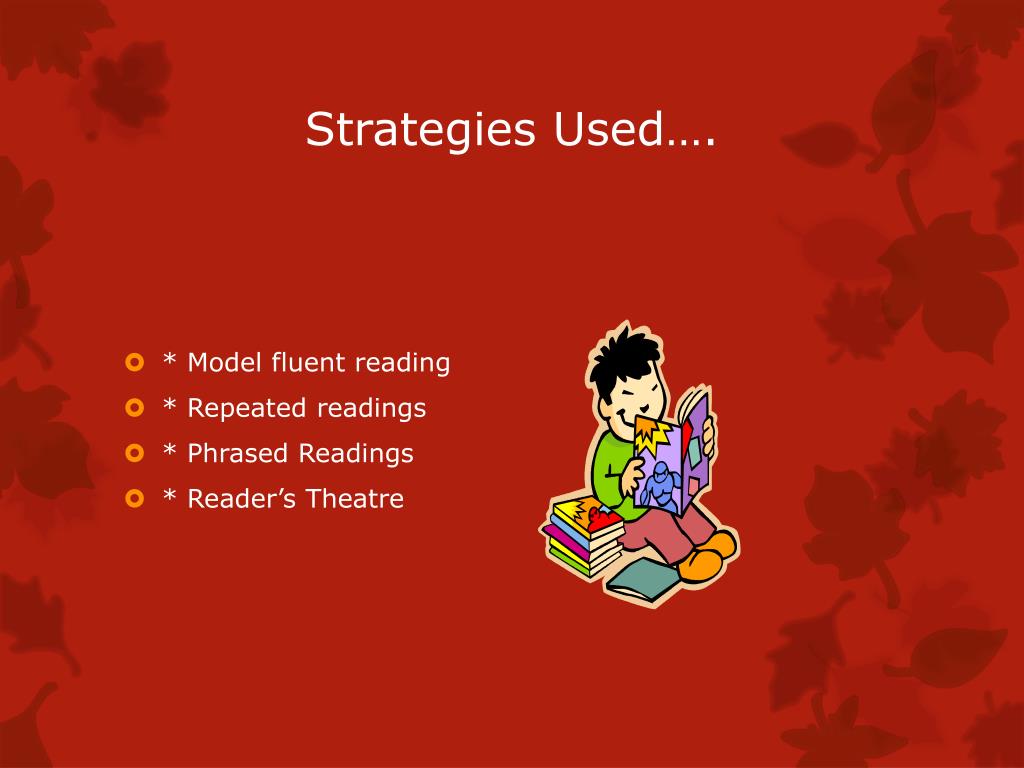 Strategies Used….

* Model fluent reading
* Repeated readings
* Phrased Readings
* Reader’s Theatre